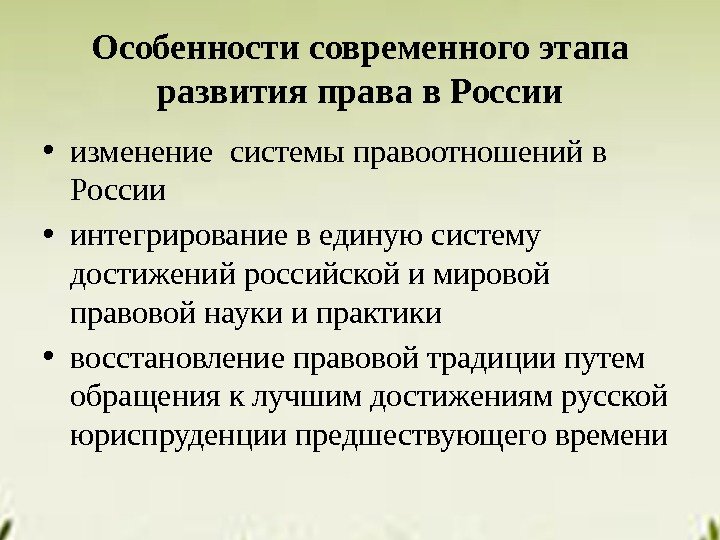 Особенности современного этапа развития права в России

• изменение  системы правоотношений в России
• интегрирование в единую систему достижений российской и мировой правовой науки и практики
• восстановление правовой традиции путем обращения к лучшим достижениям русской юриспруденции предшествующего времени